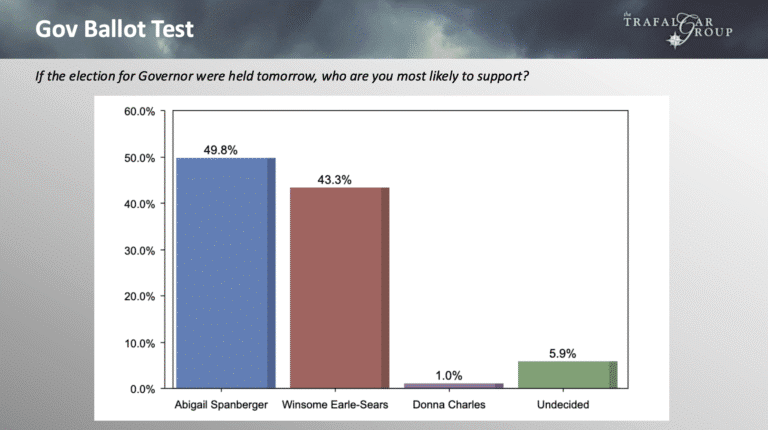 Gov Ballot Test

the TRAFALGAR GROUP

If the election for Governor were held tomorrow, who are you most likely to support?

60.0%
50.0%
40.0%
30.0%
20.0%
10.0%
0.0%

49.8%
43.3%
1.0%
5.9%

Abigail Spanberger
Winsome Earle-Sears
Donna Charles
Undecided